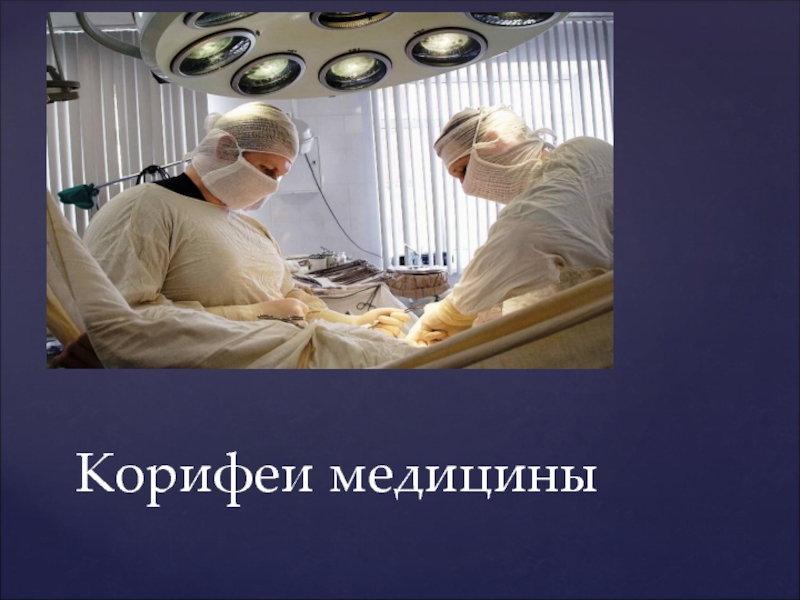 Корифеи медицины